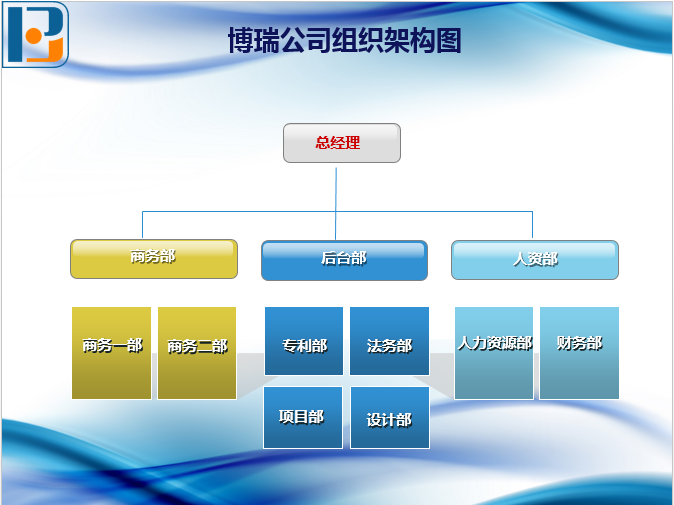 博瑞公司组织架构图

总经理

商务部

后台部

人资部

商务一部

商务二部

专利部

法务部

项目部

设计部

人力资源部

财务部